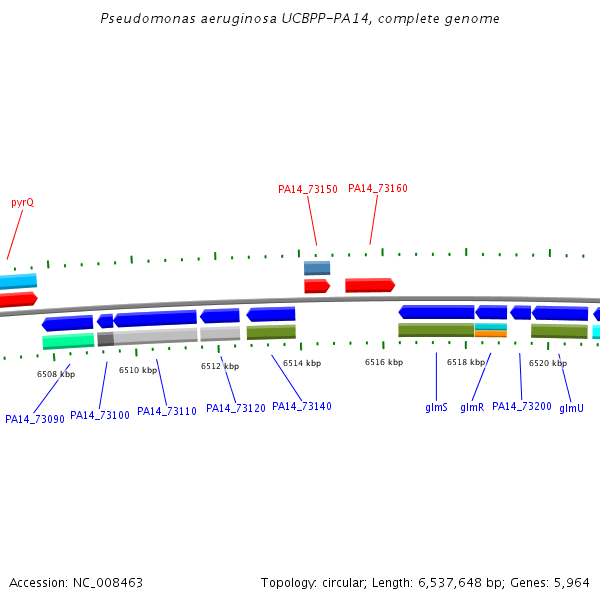 Pseudomonas aeruginosa UCBPP-PA14, complete genome

pyrQ

PA14_73150

PA14_73160

6508 kbp

6510 kbp

6512 kbp

6514 kbp

6516 kbp

6518 kbp

6520 kbp

PA14_73090

PA14_73100

PA14_73110

PA14_73120

PA14_73140

glmS

glmR

PA14_73200

glmU

Accession: NC_008463

Topology: circular; Length: 6,537,648 bp; Genes: 5,964